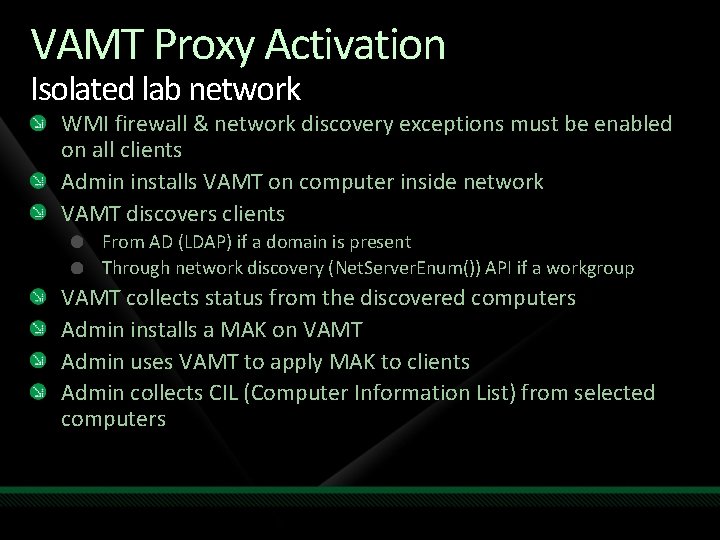 VAMT Proxy Activation
Isolated lab network

WMI firewall & network discovery exceptions must be enabled on all clients
Admin installs VAMT on computer inside network
VAMT discovers clients
From AD (LDAP) if a domain is present
Through network discovery (NetServerEnum()) API if a workgroup
VAMT collects status from the discovered computers
Admin installs a MAK on VAMT
Admin uses VAMT to apply MAK to clients
Admin collects CIL (Computer Information List) from selected computers